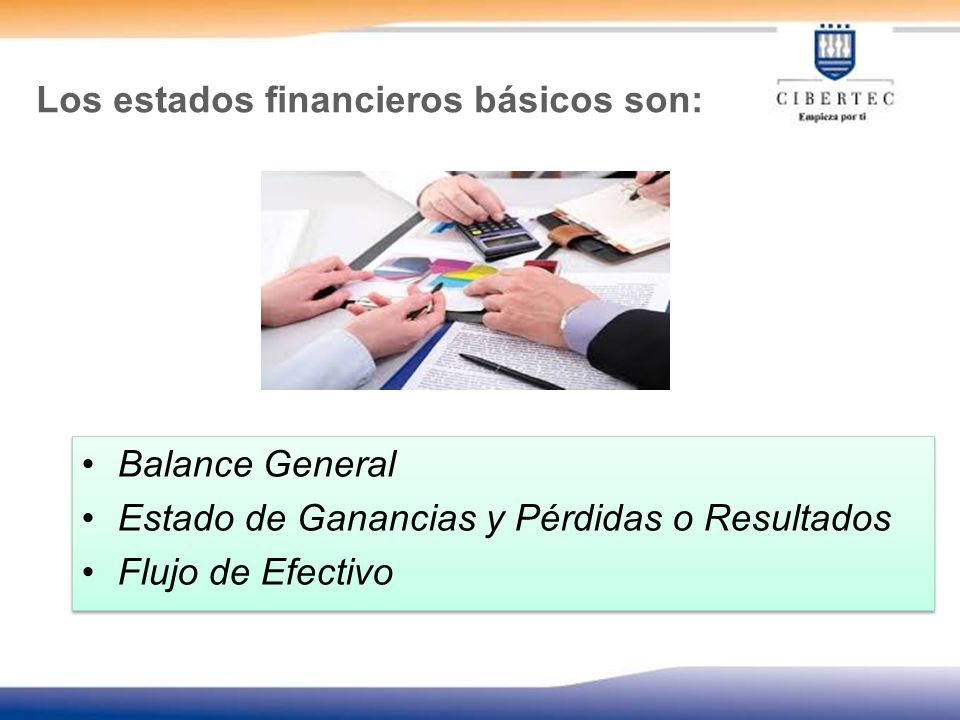 Los estados financieros básicos son:

CIBERTEC
Empieza por ti

• Balance General
• Estado de Ganancias y Pérdidas o Resultados
• Flujo de Efectivo